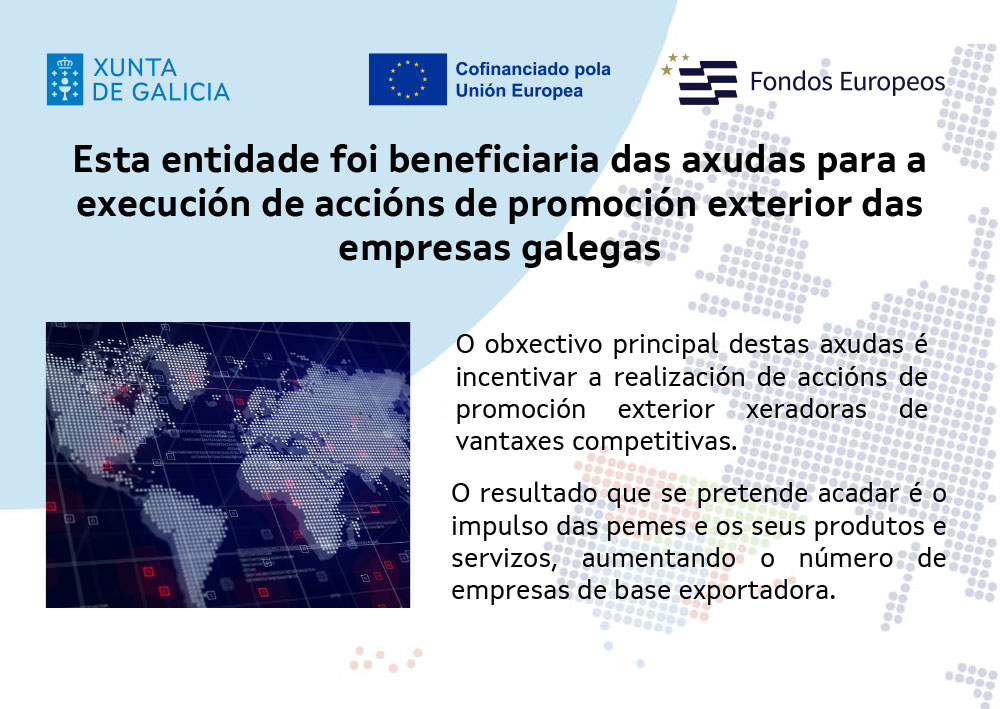 XUNTA DE GALICIA

Cofinanciado pola Unión Europea

Fondos Europeos

Esta entidade foi beneficiaria das axudas para a execución de accións de promoción exterior das empresas galegas

O obxectivo principal destas axudas é incentivar a realización de accións de promoción exterior xeradoras de vantaxes competitivas.

O resultado que se pretende acadar é o impulso das pemes e os seus produtos e servizos, aumentando o número de empresas de base exportadora.